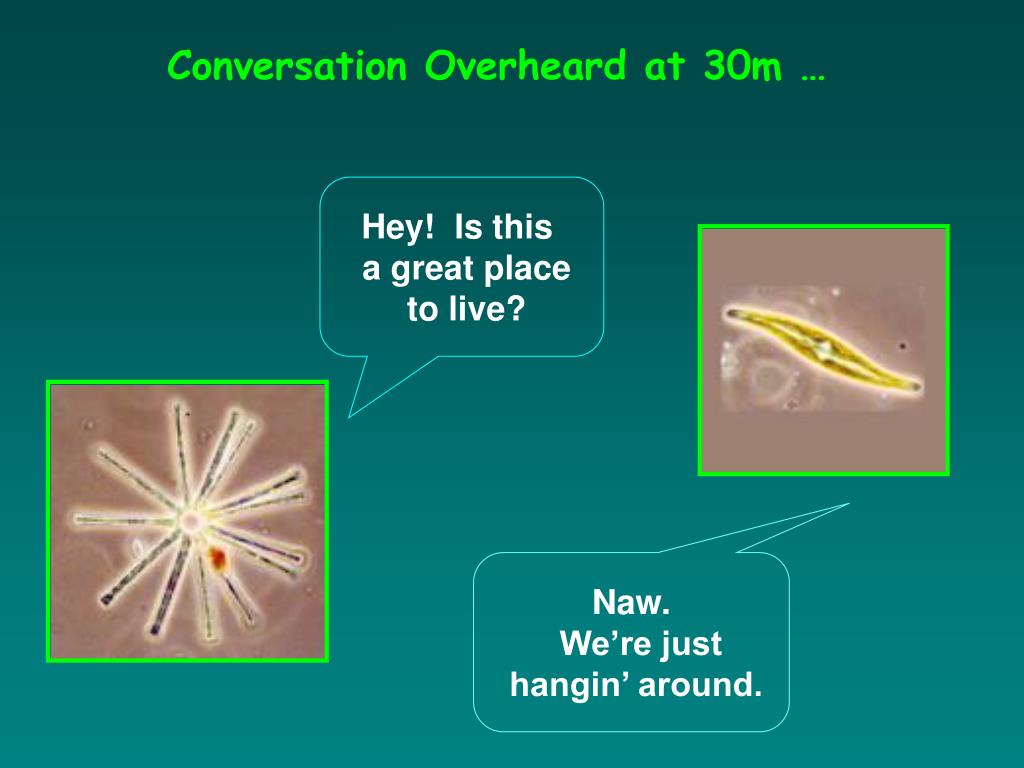 Conversation Overheard at 30m …

Hey! Is this a great place to live?

Naw. We're just hangin' around.